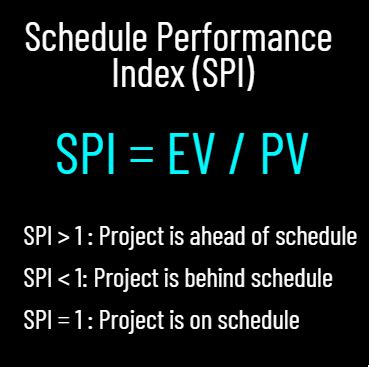 Schedule Performance Index (SPI)

SPI = EV / PV

SPI > 1 : Project is ahead of schedule

SPI < 1: Project is behind schedule

SPI = 1 : Project is on schedule